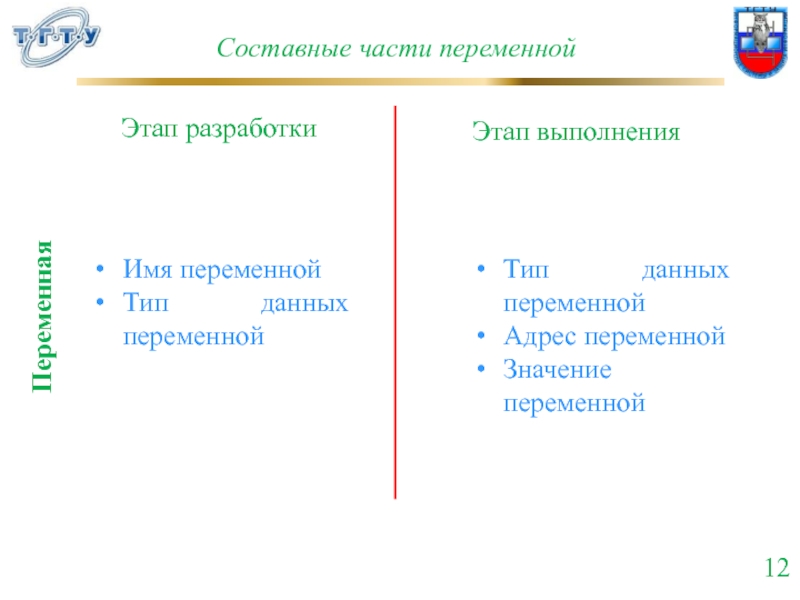 Т·Г·Т·У

Составные части переменной

Переменная

Этап разработки

• Имя переменной
• Тип данных переменной

Этап выполнения

• Тип данных переменной
• Адрес переменной
• Значение переменной

12